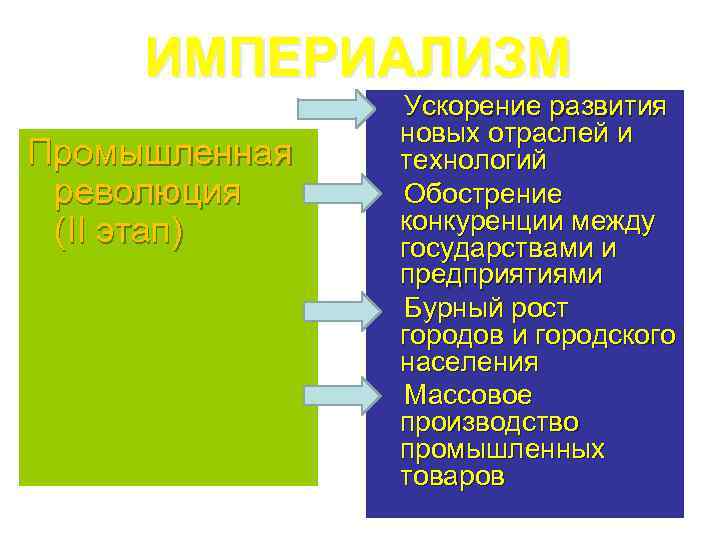 ИМПЕРИАЛИЗМ

Промышленная революция (II этап)

Ускорение развития новых отраслей и технологий

Обострение конкуренции между государствами и предприятиями

Бурный рост городов и городского населения

Массовое производство промышленных товаров